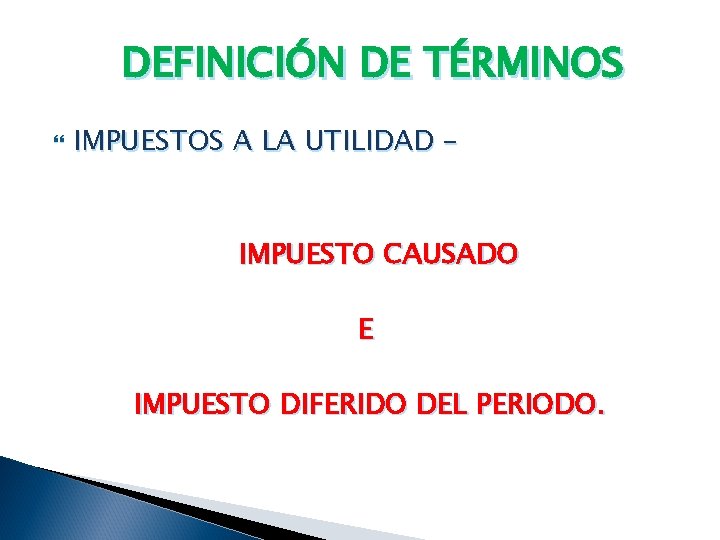 DEFINICIÓN DE TÉRMINOS

IMPUESTOS A LA UTILIDAD –

IMPUESTO CAUSADO

E

IMPUESTO DIFERIDO DEL PERIODO.